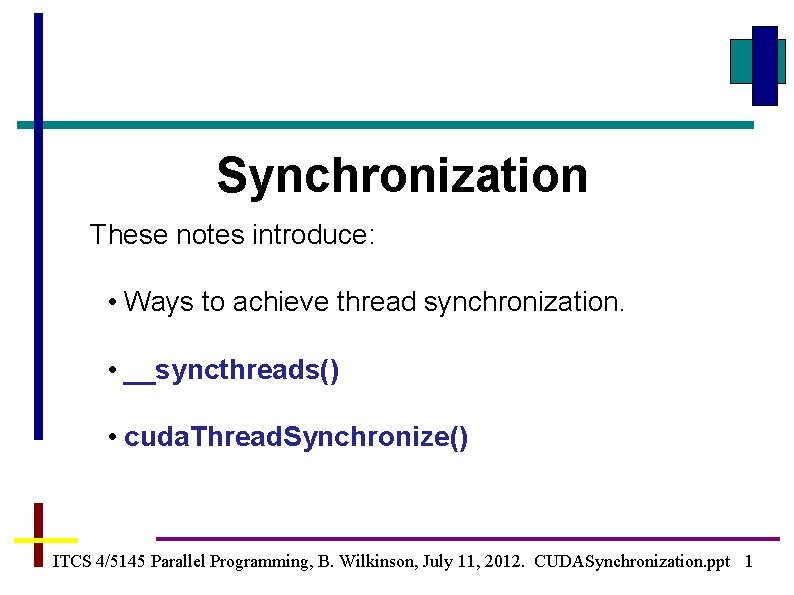 Synchronization

These notes introduce:

• Ways to achieve thread synchronization.

• __syncthreads()

• cudaThreadSynchronize()

ITCS 4/5145 Parallel Programming, B. Wilkinson, July 11, 2012. CUDASynchronization.ppt 1